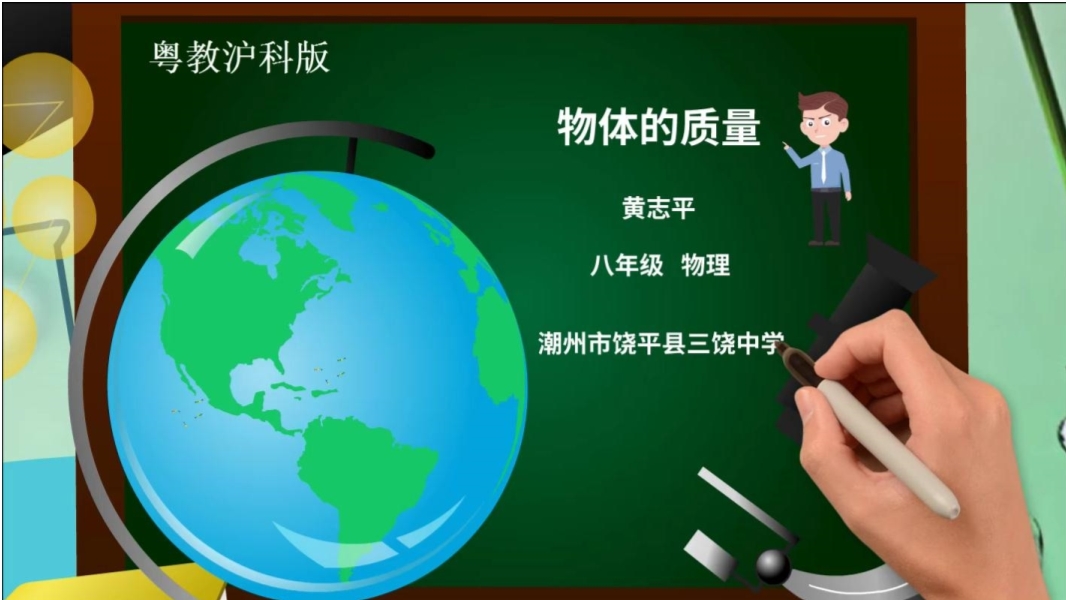 粤教沪科版

物体的质量

黄志平

八年级 物理

潮州市饶平县三饶中学